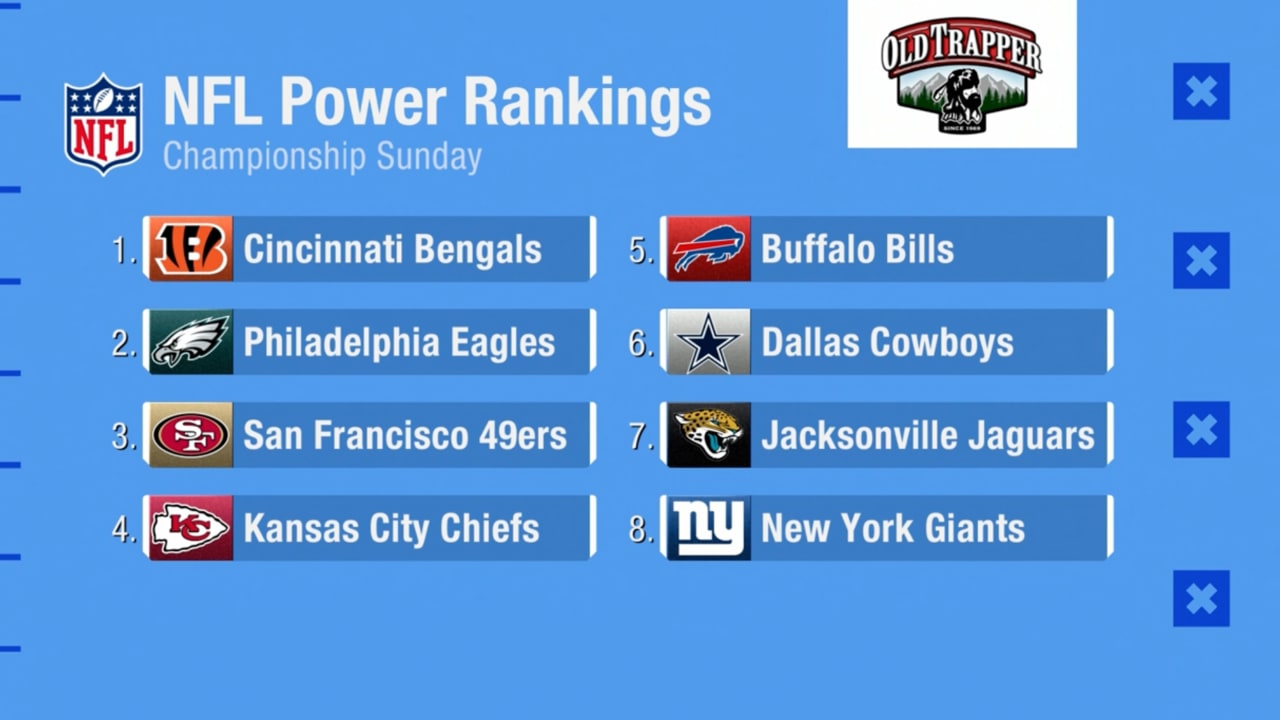 NFL

NFL Power Rankings

Championship Sunday

OLD TRAPPER
SINCE 1969

1. Cincinnati Bengals

2. Philadelphia Eagles

3. SF San Francisco 49ers

4. KC Kansas City Chiefs

5. Buffalo Bills

6. Dallas Cowboys

7. Jacksonville Jaguars

8. ny New York Giants